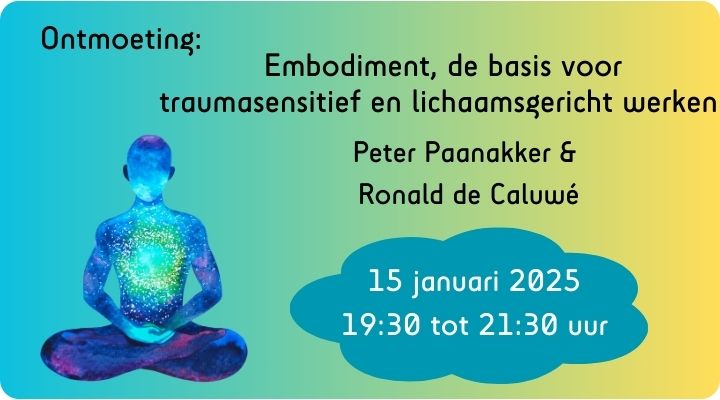 Ontmoeting:

Embodiment, de basis voor traumasensitief en lichaamsgericht werken

Peter Paanakker &
Ronald de Caluwé

15 januari 2025
19:30 tot 21:30 uur